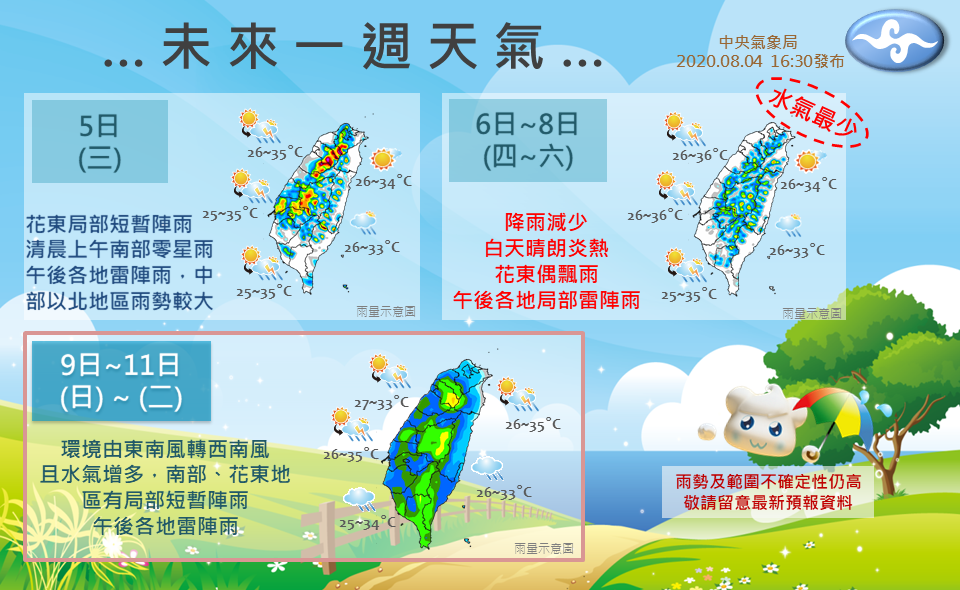 ... 未來一週天氣 ...

中央氣象局
2020.08.04 16:30發布

5日
(三)

26~35°C
26~34°C
25~35°C
26~33°C
25~35°C

花東局部短暫陣雨
清晨上午南部零星雨
午後各地雷陣雨，中部以北地區雨勢較大

雨量示意圖

6日~8日
(四~六)

水氣最少

26~36°C
26~34°C
26~36°C
26~33°C
25~35°C

降雨減少
白天晴朗炎熱
花東偶飄雨
午後各地局部雷陣雨

雨量示意圖

9日~11日
(日) ~ (二)

27~33°C
26~35°C
26~35°C
26~33°C
25~34°C

環境由東南風轉西南風
且水氣增多，南部、花東地區有局部短暫陣雨
午後各地雷陣雨

雨量示意圖

雨勢及範圍不確定性仍高
敬請留意最新預報資料